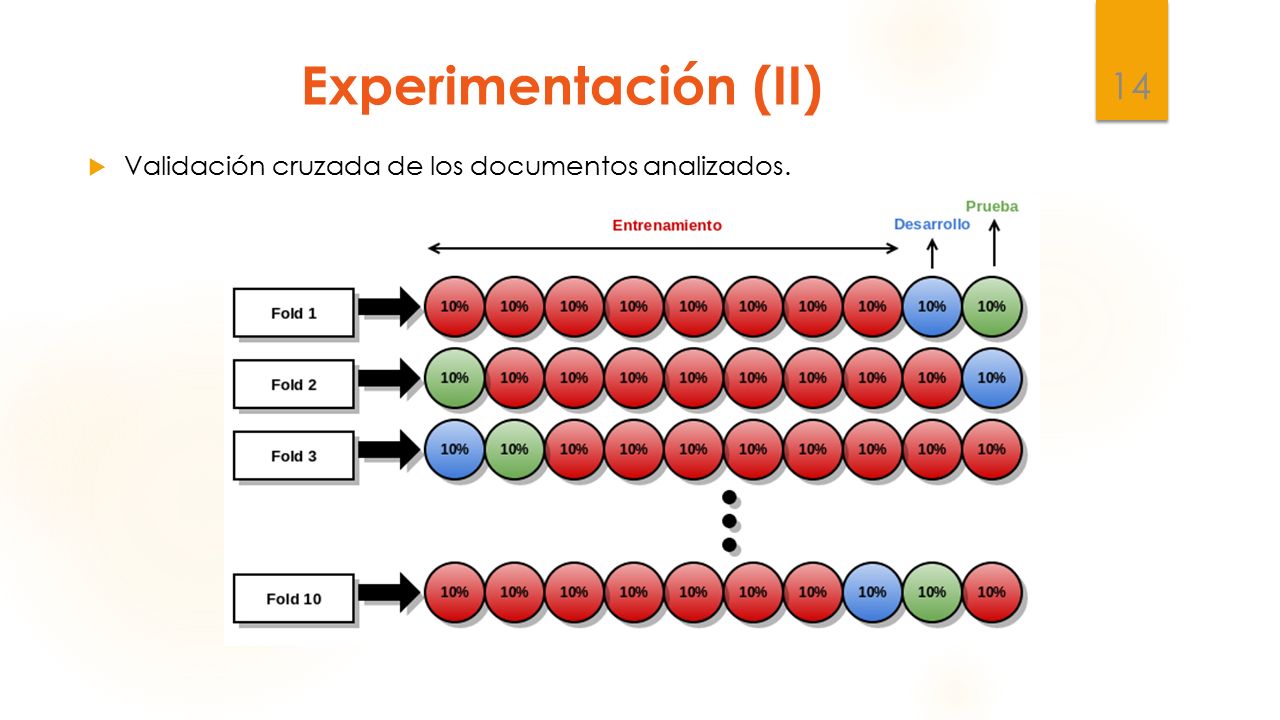 Experimentación (II)

14

Validación cruzada de los documentos analizados.

Entrenamiento

Desarrollo

Prueba

Fold 1 10% 10% 10% 10% 10% 10% 10% 10% 10% 10%

Fold 2 10% 10% 10% 10% 10% 10% 10% 10% 10% 10%

Fold 3 10% 10% 10% 10% 10% 10% 10% 10% 10% 10%

Fold 10 10% 10% 10% 10% 10% 10% 10% 10% 10% 10%